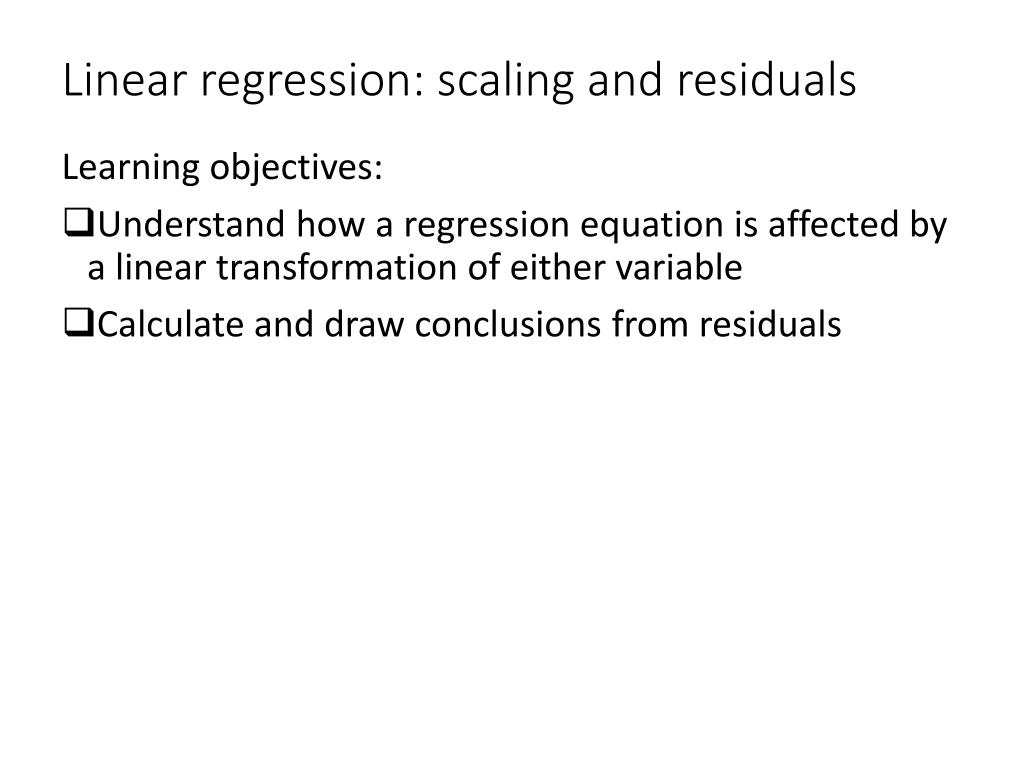 Linear regression: scaling and residuals

Learning objectives:

❑Understand how a regression equation is affected by a linear transformation of either variable

❑Calculate and draw conclusions from residuals